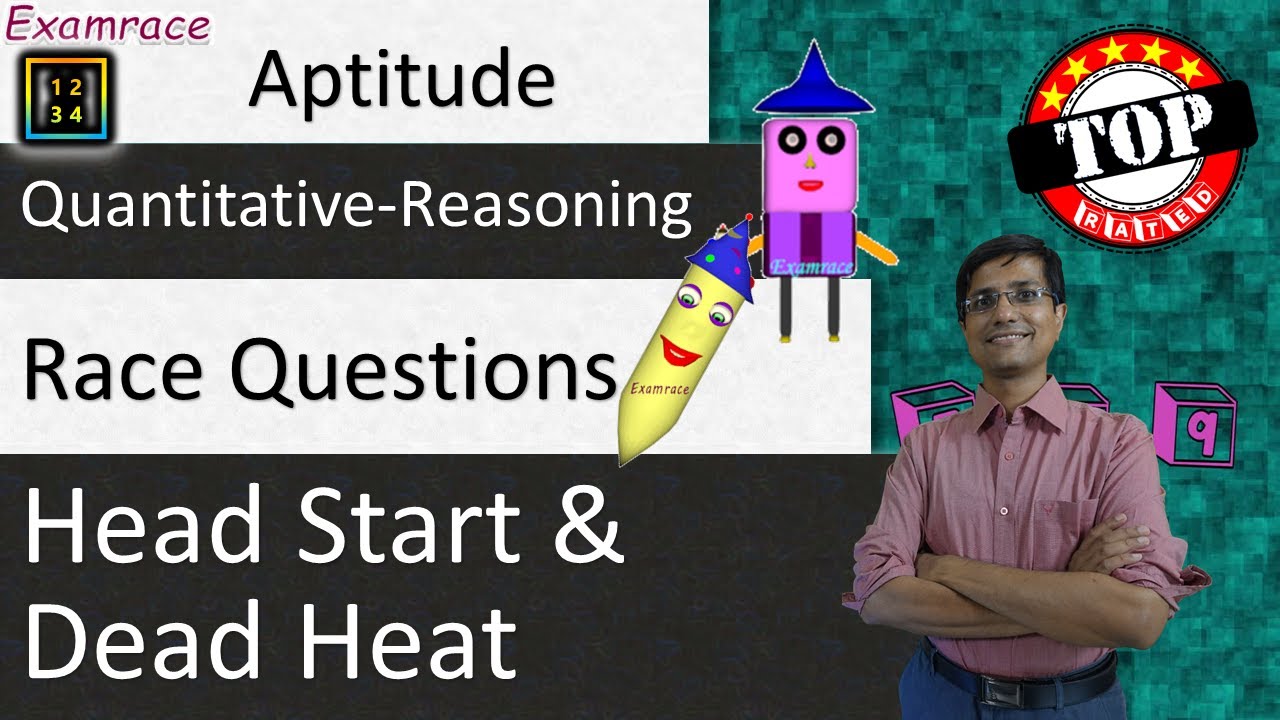 Examrace

1 2
3 4

Aptitude

Quantitative-Reasoning

Race Questions

Head Start & Dead Heat

Examrace

Examrace

TOP
RATED

9